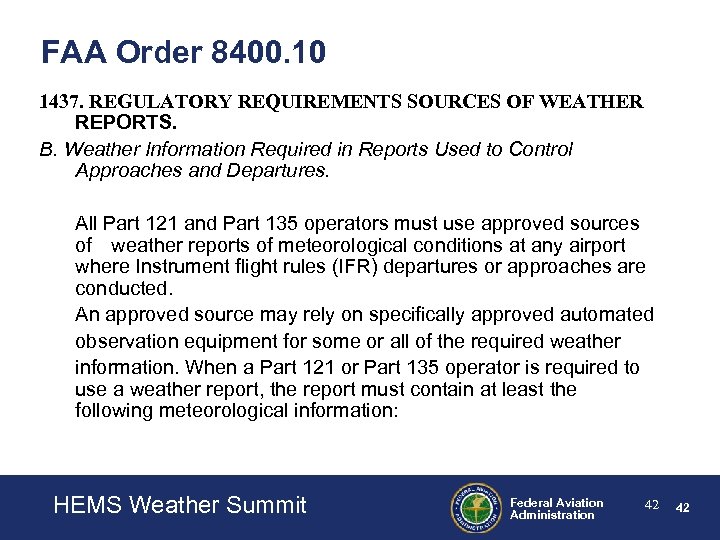 FAA Order 8400.10

1437. REGULATORY REQUIREMENTS SOURCES OF WEATHER REPORTS.

B. Weather Information Required in Reports Used to Control Approaches and Departures.

All Part 121 and Part 135 operators must use approved sources of weather reports of meteorological conditions at any airport where Instrument flight rules (IFR) departures or approaches are conducted.

An approved source may rely on specifically approved automated observation equipment for some or all of the required weather information. When a Part 121 or Part 135 operator is required to use a weather report, the report must contain at least the following meteorological information:

HEMS Weather Summit

FEDERAL AVIATION ADMINISTRATION

Federal Aviation Administration

42

42